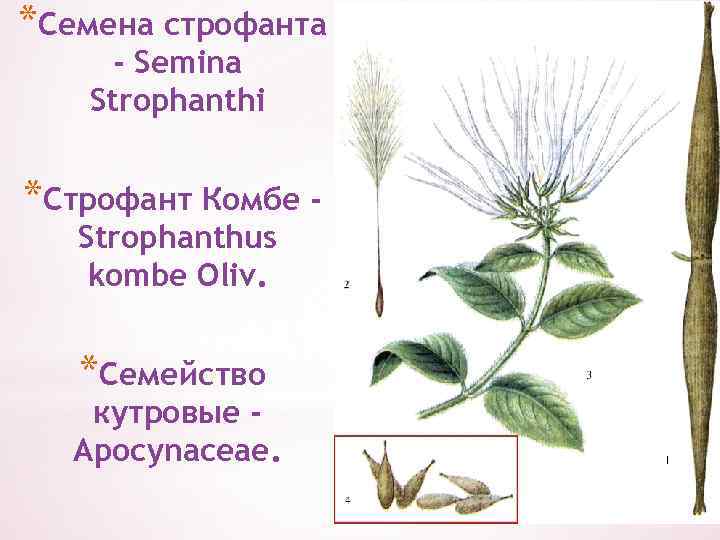 *Семена строфанта - Semina Strophanthi

*Строфант Комбе - Strophanthus kombe Oliv.

*Семейство кутровые - Apocynaceae.

2

3

1

4